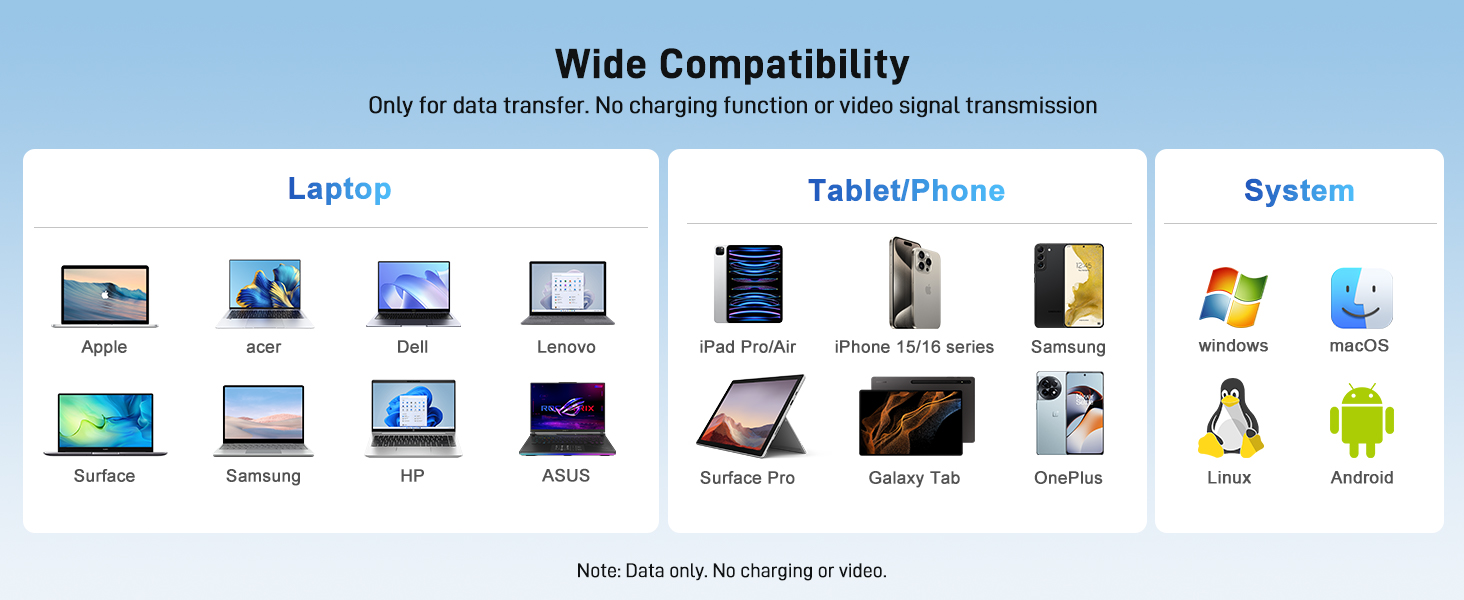 Wide Compatibility
Only for data transfer. No charging function or video signal transmission

Laptop

Apple acer Dell Lenovo
Surface Samsung HP ASUS

Tablet/Phone

iPad Pro/Air iPhone 15/16 series Samsung
Surface Pro Galaxy Tab OnePlus

System

windows macOS
Linux Android

Note: Data only. No charging or video.